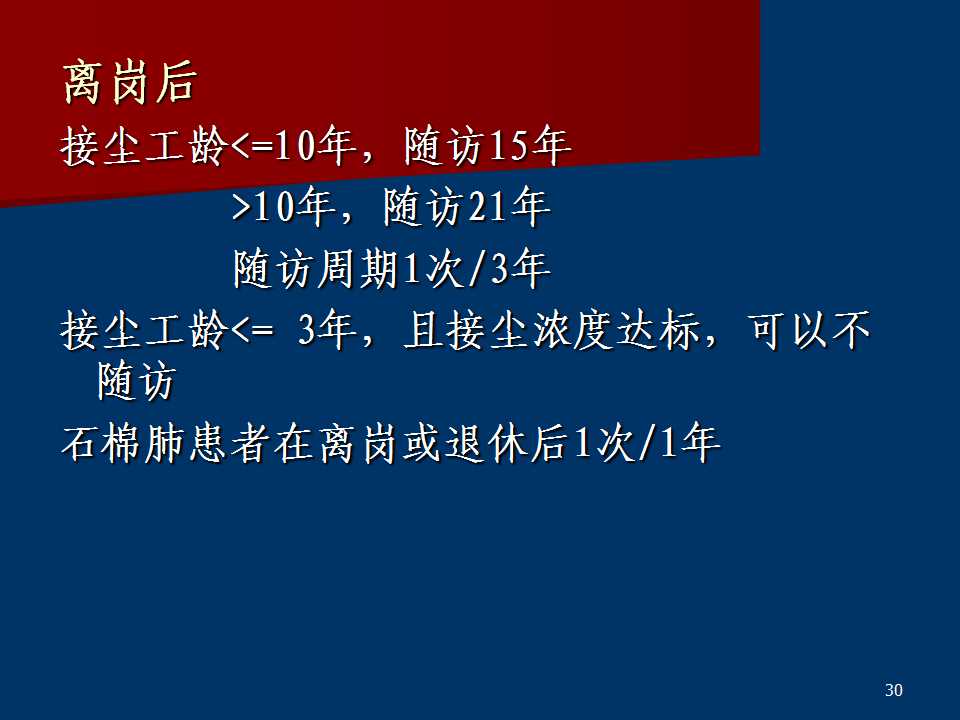 离岗后

接尘工龄<=10年，随访15年

>10年，随访21年

随访周期1次/3年

接尘工龄<= 3年，且接尘浓度达标，可以不随访

石棉肺患者在离岗或退休后1次/1年

30